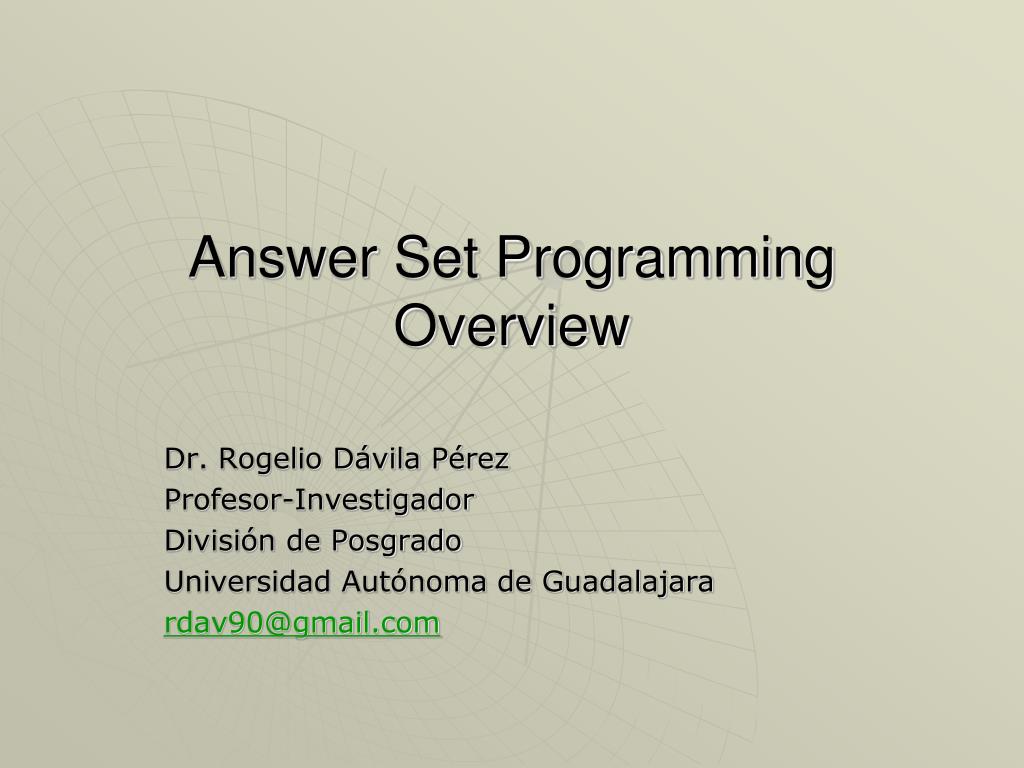 Answer Set Programming Overview

Dr. Rogelio Dávila Pérez
Profesor-Investigador
División de Posgrado
Universidad Autónoma de Guadalajara
rdav90@gmail.com